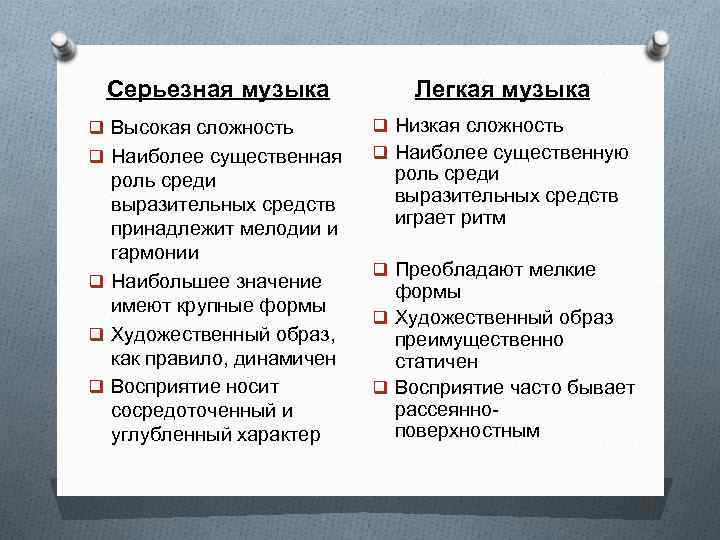 Серьезная музыка

❑ Высокая сложность
❑ Наиболее существенная роль среди выразительных средств принадлежит мелодии и гармонии
❑ Наибольшее значение имеют крупные формы
❑ Художественный образ, как правило, динамичен
❑ Восприятие носит сосредоточенный и углубленный характер

Легкая музыка

❑ Низкая сложность
❑ Наиболее существенную роль среди выразительных средств играет ритм
❑ Преобладают мелкие формы
❑ Художественный образ преимущественно статичен
❑ Восприятие часто бывает рассеянно-поверхностным